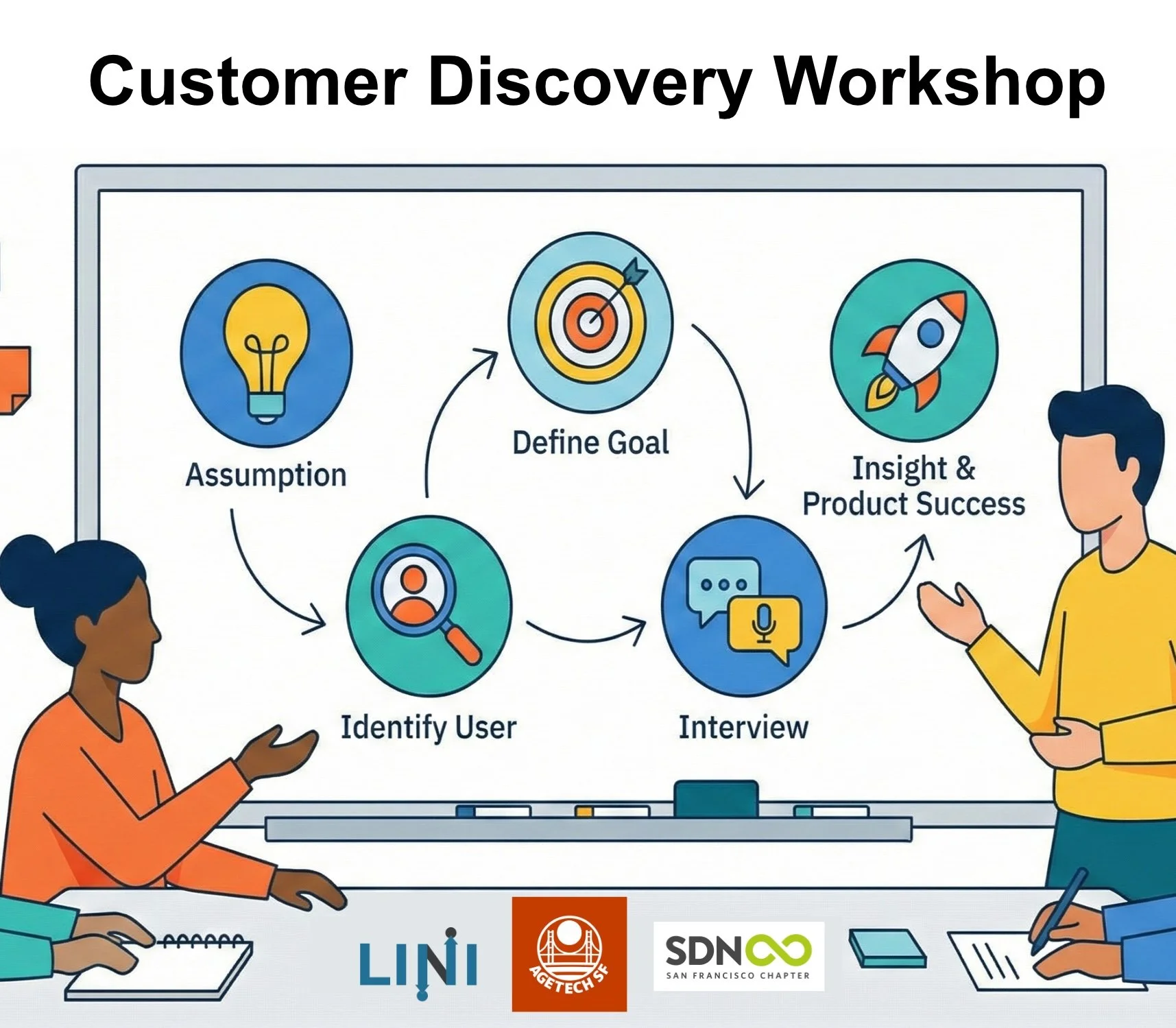 Customer Discovery Workshop

Assumption

Define Goal

Insight & Product Success

Identify User

Interview

LINI

AGETECH SF

SDN

SAN FRANCISCO CHAPTER